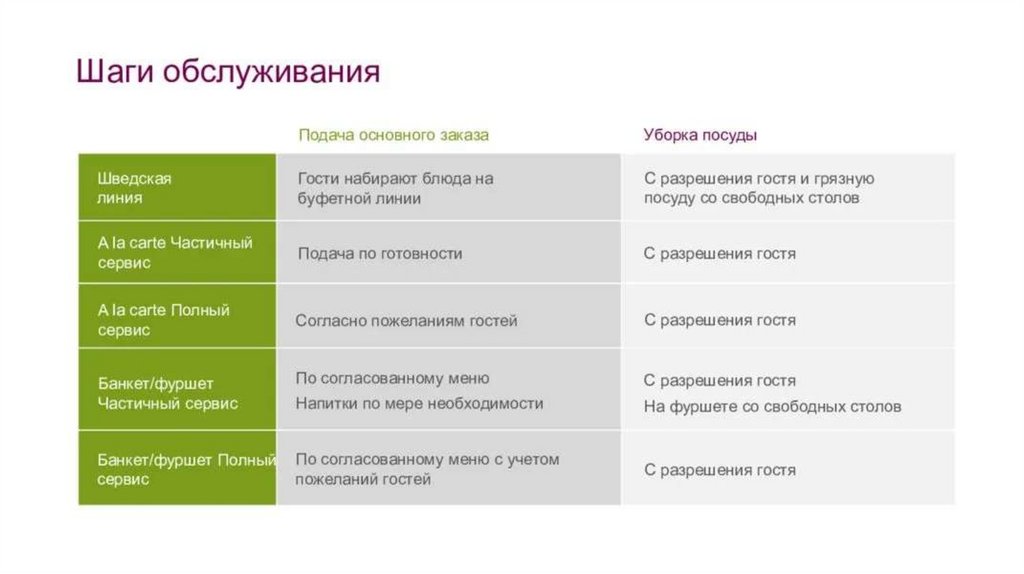 Шаги обслуживания

| | Подача основного заказа | Уборка посуды |
|---|---|---|
| Шведская линия | Гости набирают блюда на буфетной линии | С разрешения гостя и грязную посуду со свободных столов |
| A la carte Частичный сервис | Подача по готовности | С разрешения гостя |
| A la carte Полный сервис | Согласно пожеланиям гостей | С разрешения гостя |
| Банкет/фуршет Частичный сервис | По согласованному меню Напитки по мере необходимости | С разрешения гостя На фуршете со свободных столов |
| Банкет/фуршет Полный сервис | По согласованному меню с учетом пожеланий гостей | С разрешения гостя |